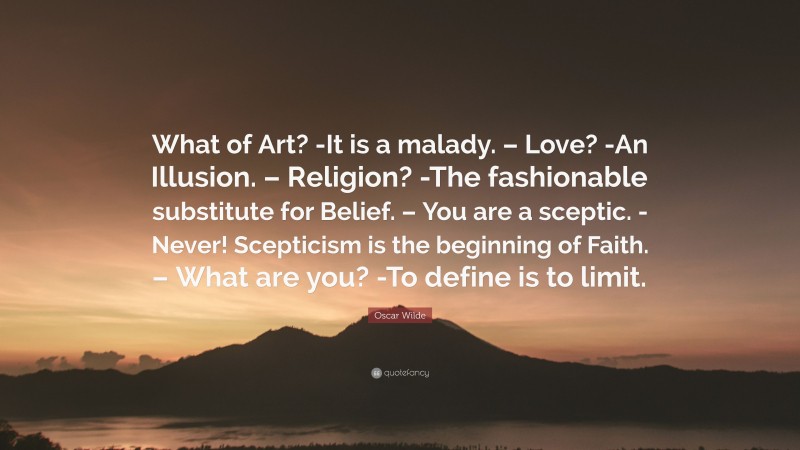 What of Art? -It is a malady. – Love? -An Illusion. – Religion? -The fashionable substitute for Belief. – You are a sceptic. -Never! Scepticism is the beginning of Faith. – What are you? -To define is to limit.

Oscar Wilde

quotefancy